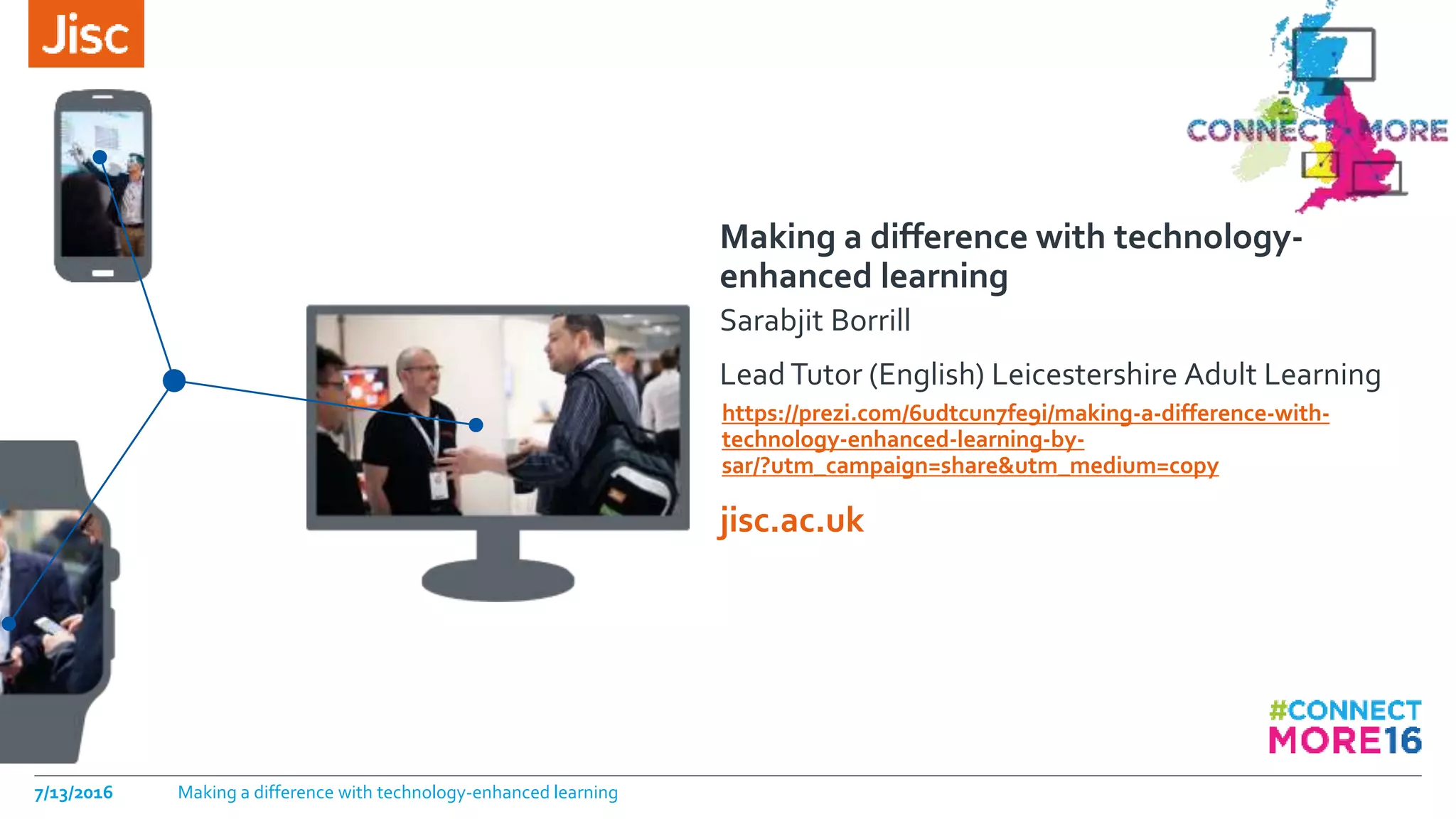 Jisc

CONNECT MORE

Making a difference with technology-enhanced learning

Sarabjit Borrill

Lead Tutor (English) Leicestershire Adult Learning

https://prezi.com/6udtcun7fe9i/making-a-difference-with-technology-enhanced-learning-by-sar/?utm_campaign=share&utm_medium=copy

jisc.ac.uk

#CONNECT MORE16

7/13/2016 Making a difference with technology-enhanced learning